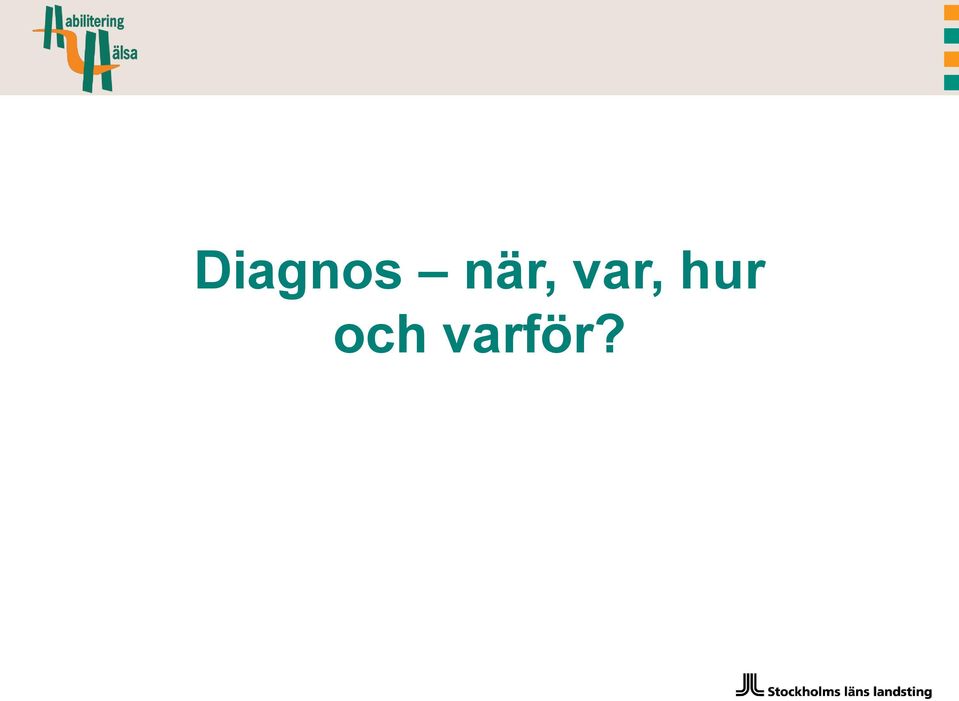 Habilitering
Hälsa

Diagnos – när, var, hur och varför?

Stockholms läns landsting